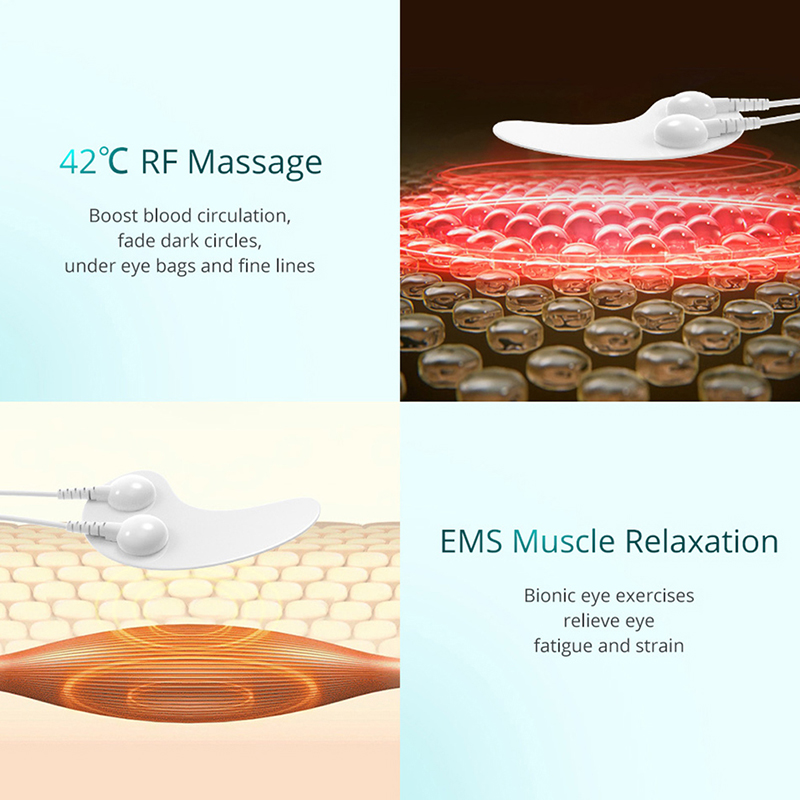 42℃ RF Massage

Boost blood circulation, fade dark circles, under eye bags and fine lines

EMS Muscle Relaxation

Bionic eye exercises relieve eye fatigue and strain